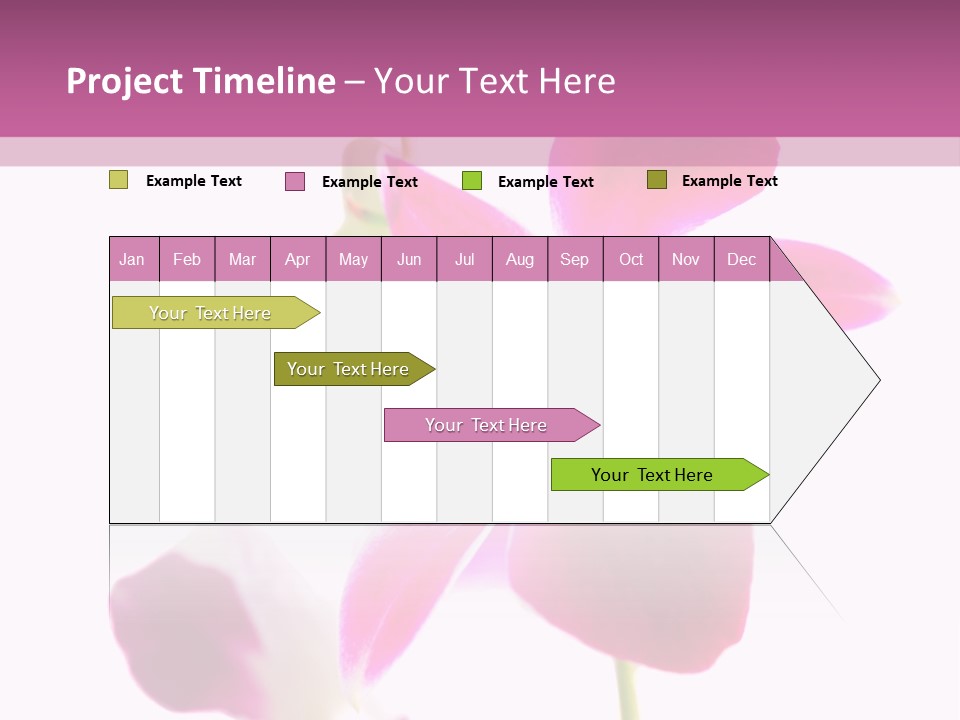 Project Timeline – Your Text Here

Example Text Example Text Example Text Example Text

| Jan | Feb | Mar | Apr | May | Jun | Jul | Aug | Sep | Oct | Nov | Dec |
|---|---|---|---|---|---|---|---|---|---|---|---|

Your Text Here

Your Text Here

Your Text Here

Your Text Here